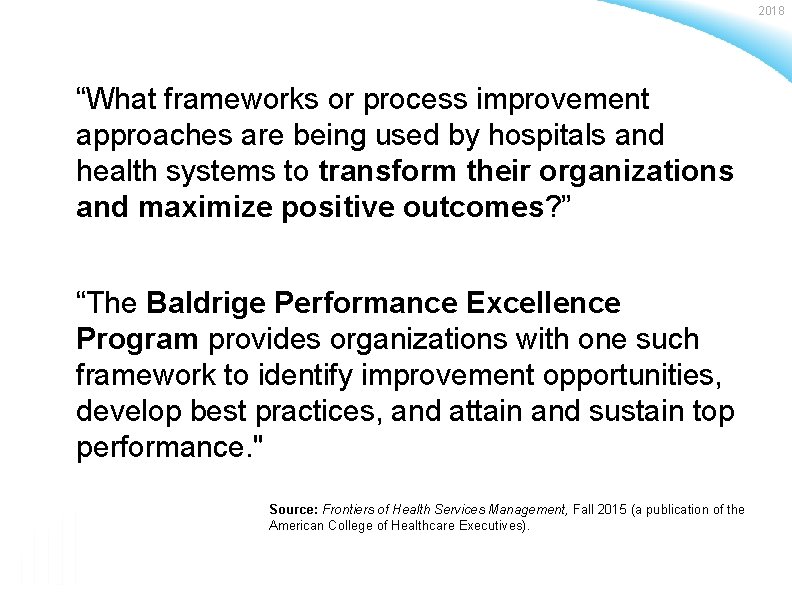 2018

“What frameworks or process improvement approaches are being used by hospitals and health systems to transform their organizations and maximize positive outcomes?”

“The Baldrige Performance Excellence Program provides organizations with one such framework to identify improvement opportunities, develop best practices, and attain and sustain top performance."

Source: Frontiers of Health Services Management, Fall 2015 (a publication of the American College of Healthcare Executives).